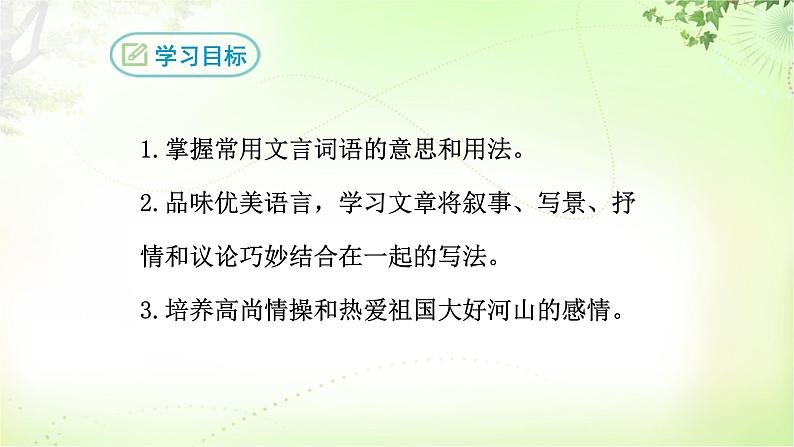 学习目标

1.掌握常用文言词语的意思和用法。

2.品味优美语言，学习文章将叙事、写景、抒情和议论巧妙结合在一起的写法。

3.培养高尚情操和热爱祖国大好河山的感情。